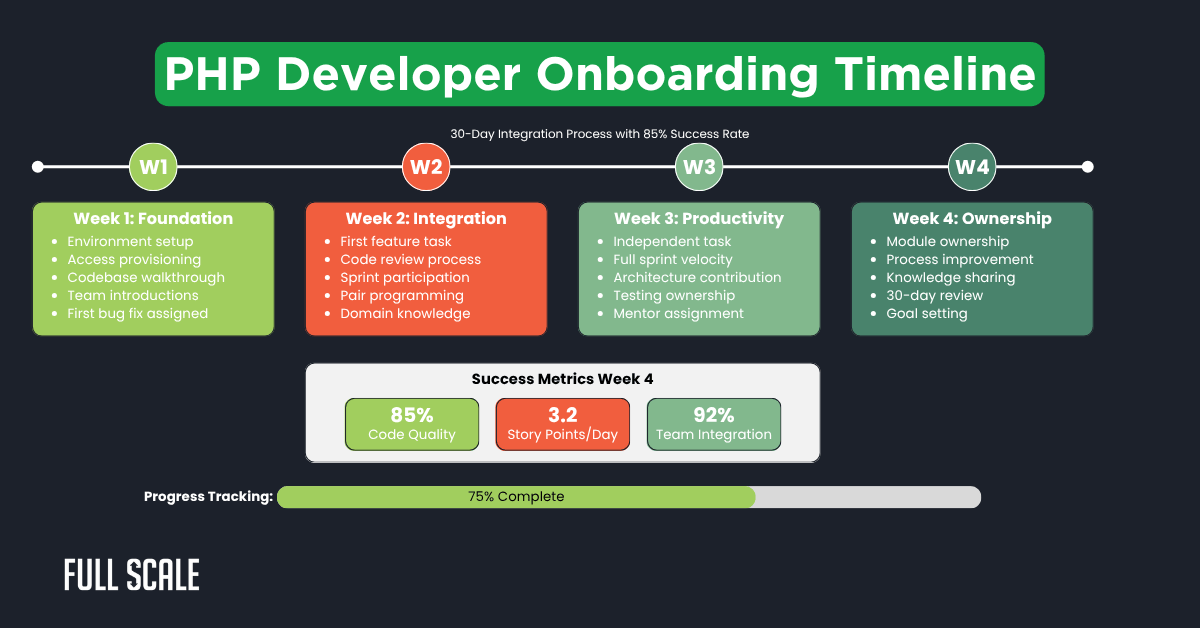 PHP Developer Onboarding Timeline

30-Day Integration Process with 85% Success Rate

W1
W2
W3
W4

Week 1: Foundation
- Environment setup
- Access provisioning
- Codebase walkthrough
- Team introductions
- First bug fix assigned

Week 2: Integration
- First feature task
- Code review process
- Sprint participation
- Pair programming
- Domain knowledge

Week 3: Productivity
- Independent task
- Full sprint velocity
- Architecture contribution
- Testing ownership
- Mentor assignment

Week 4: Ownership
- Module ownership
- Process improvement
- Knowledge sharing
- 30-day review
- Goal setting

Success Metrics Week 4

85%
Code Quality

3.2
Story Points/Day

92%
Team Integration

Progress Tracking: 75% Complete

FULL SCALE